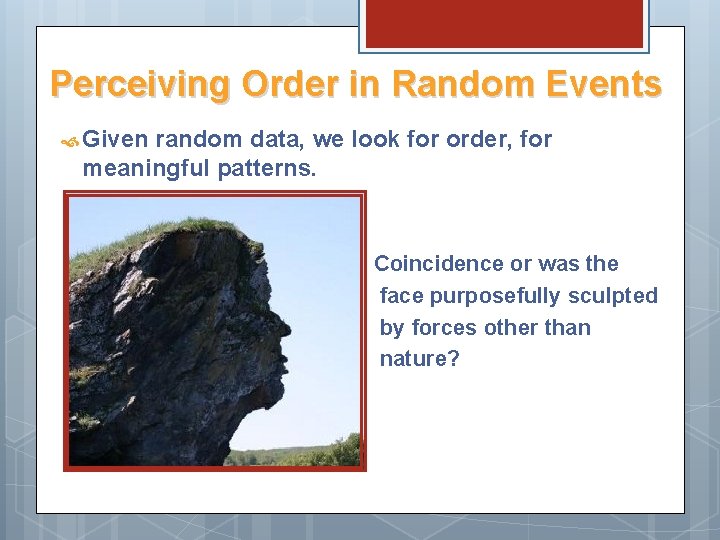 Perceiving Order in Random Events

Given random data, we look for order, for meaningful patterns.

Coincidence or was the face purposefully sculpted by forces other than nature?